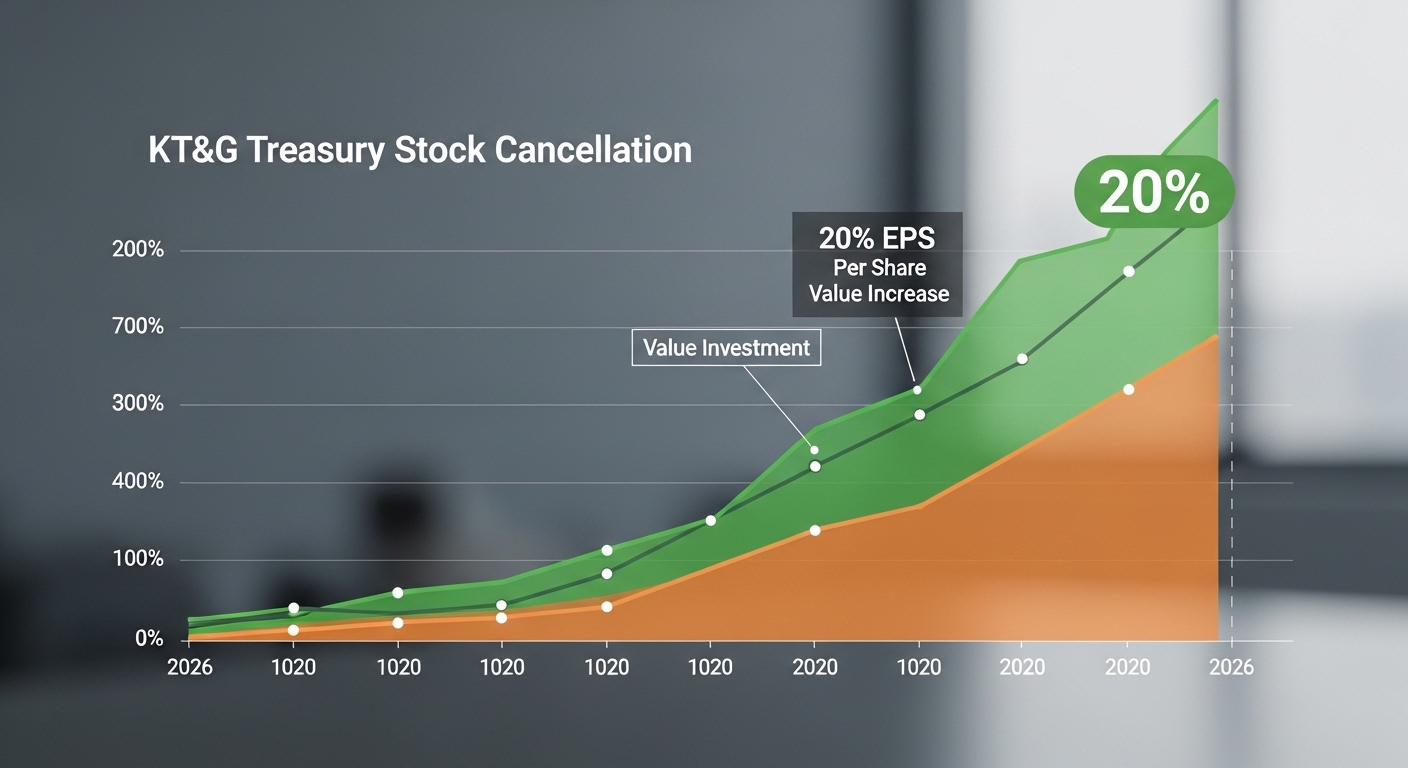 KT&G Treasury Stock Cancellation

20%

20% EPS
Per Share
Value Increase

Value Investment

200%
700%
300%
400%
100%
0%

2026
1020
1020
1020
1020
1020
2020
1020
2020
2020
2026